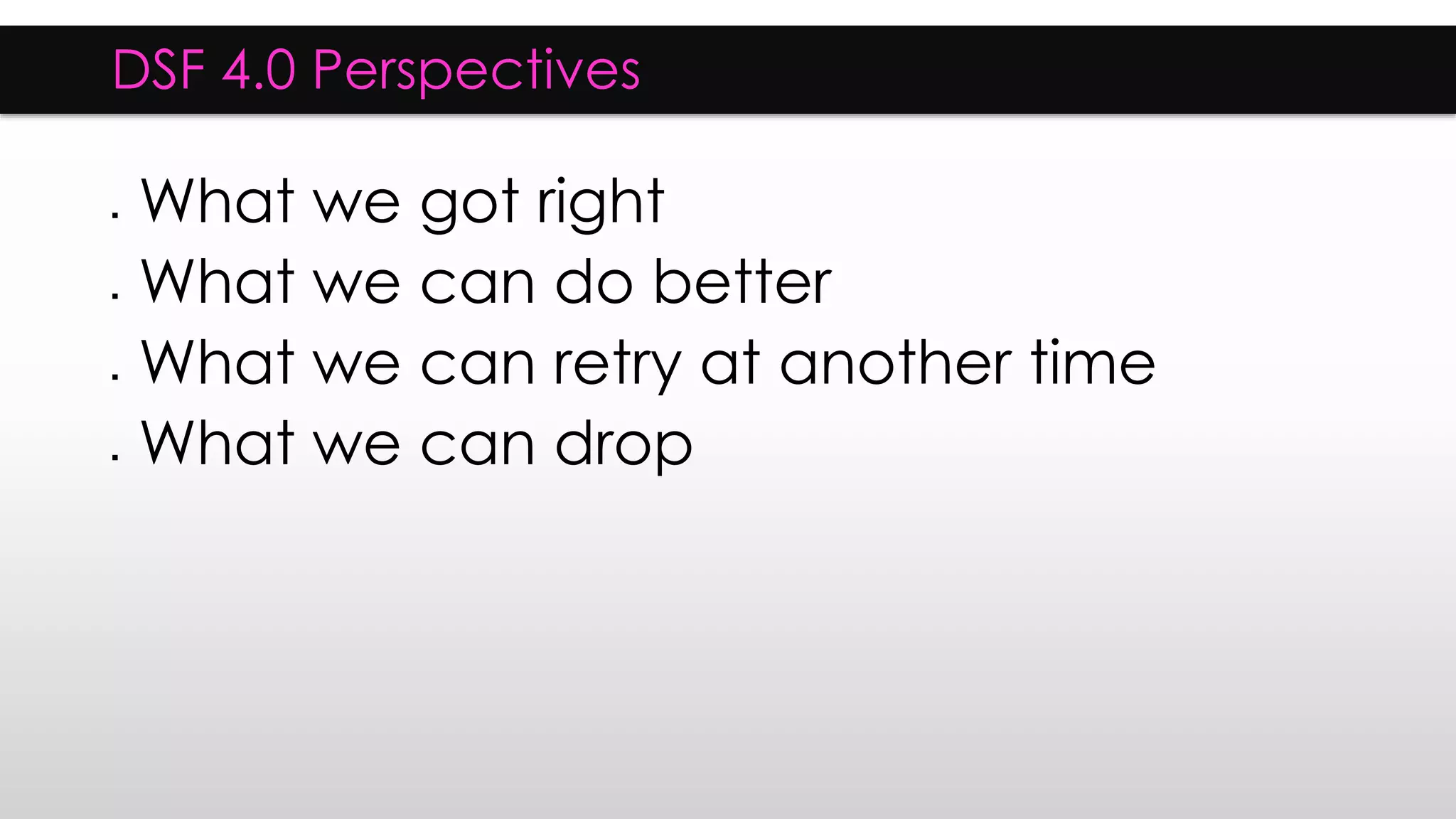 DSF 4.0 Perspectives

. What we got right
. What we can do better
. What we can retry at another time
. What we can drop